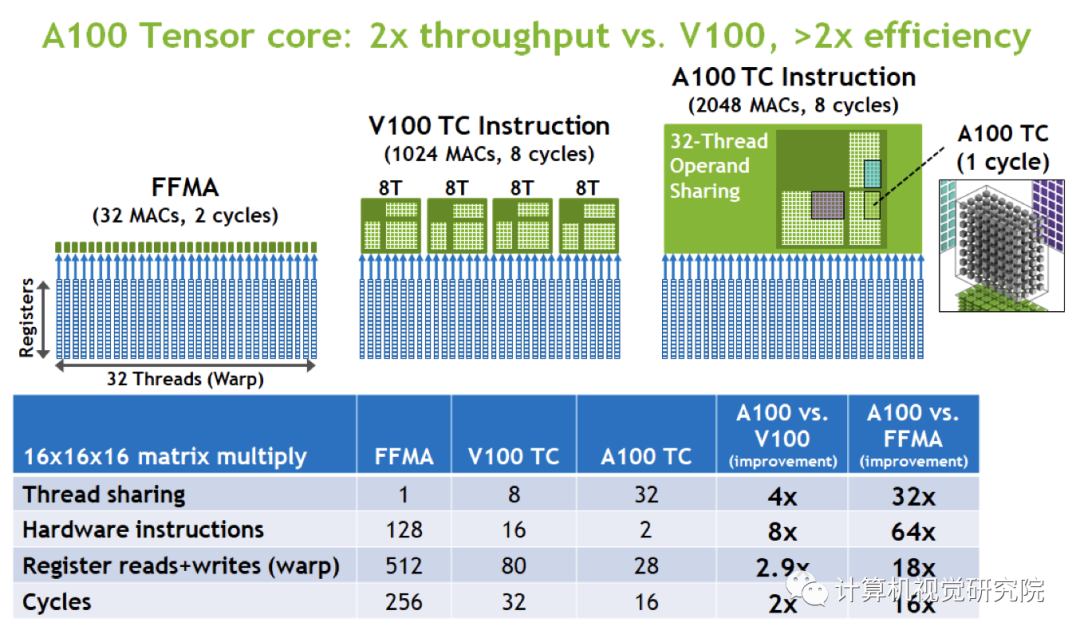 A100 Tensor core: 2x throughput vs. V100, >2x efficiency

FFMA
(32 MACs, 2 cycles)

Registers

32 Threads (Warp)

V100 TC Instruction
(1024 MACs, 8 cycles)

8T 8T 8T 8T

A100 TC Instruction
(2048 MACs, 8 cycles)

32-Thread Operand Sharing

A100 TC
(1 cycle)

| 16x16x16 matrix multiply | FFMA | V100 TC | A100 TC | A100 vs. V100 (improvement) | A100 vs. FFMA (improvement) |
|---|---|---|---|---|---|
| Thread sharing | 1 | 8 | 32 | 4x | 32x |
| Hardware instructions | 128 | 16 | 2 | 8x | 64x |
| Register reads+writes (warp) | 512 | 80 | 28 | 2.9x | 18x |
| Cycles | 256 | 32 | 16 | 2x | 16x |

计算机视觉研究院